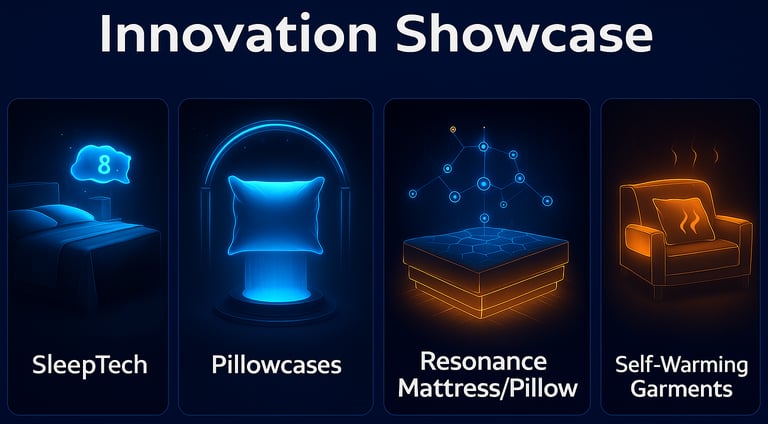 Innovation Showcase

8

SleepTech

Pillowcases

Resonance Mattress/Pillow

Self-Warming Garments